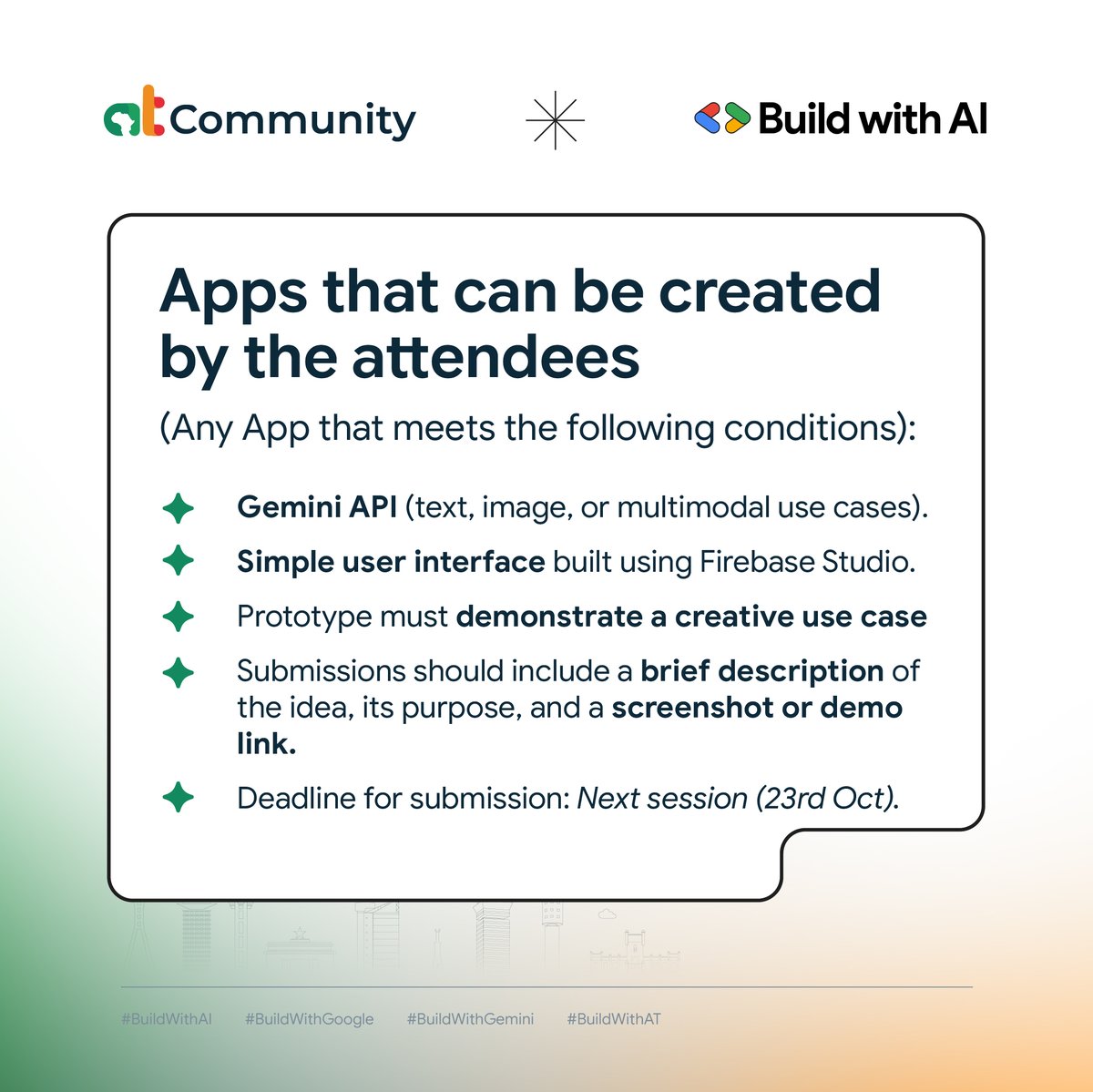 at Community

Build with AI

Apps that can be created by the attendees

(Any App that meets the following conditions):

Gemini API (text, image, or multimodal use cases).

Simple user interface built using Firebase Studio.

Prototype must demonstrate a creative use case

Submissions should include a brief description of the idea, its purpose, and a screenshot or demo link.

Deadline for submission: Next session (23rd Oct).

#BuildWithAI #BuildWithGoogle #BuildWithGemini #BuildWithAT